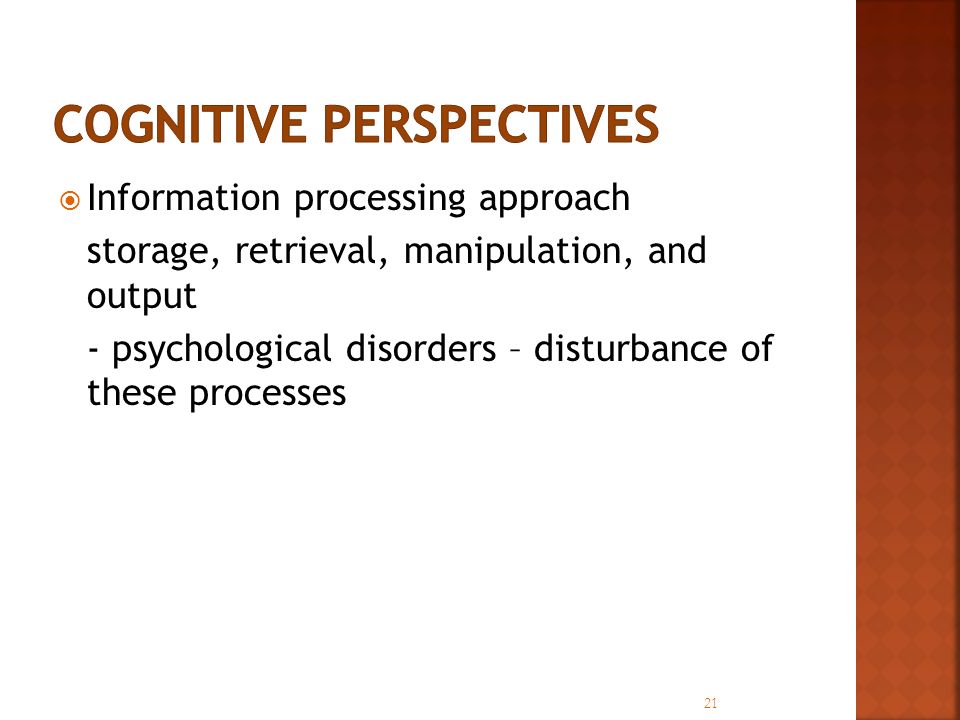 COGNITIVE PERSPECTIVES

Information processing approach

storage, retrieval, manipulation, and output

- psychological disorders – disturbance of these processes

21